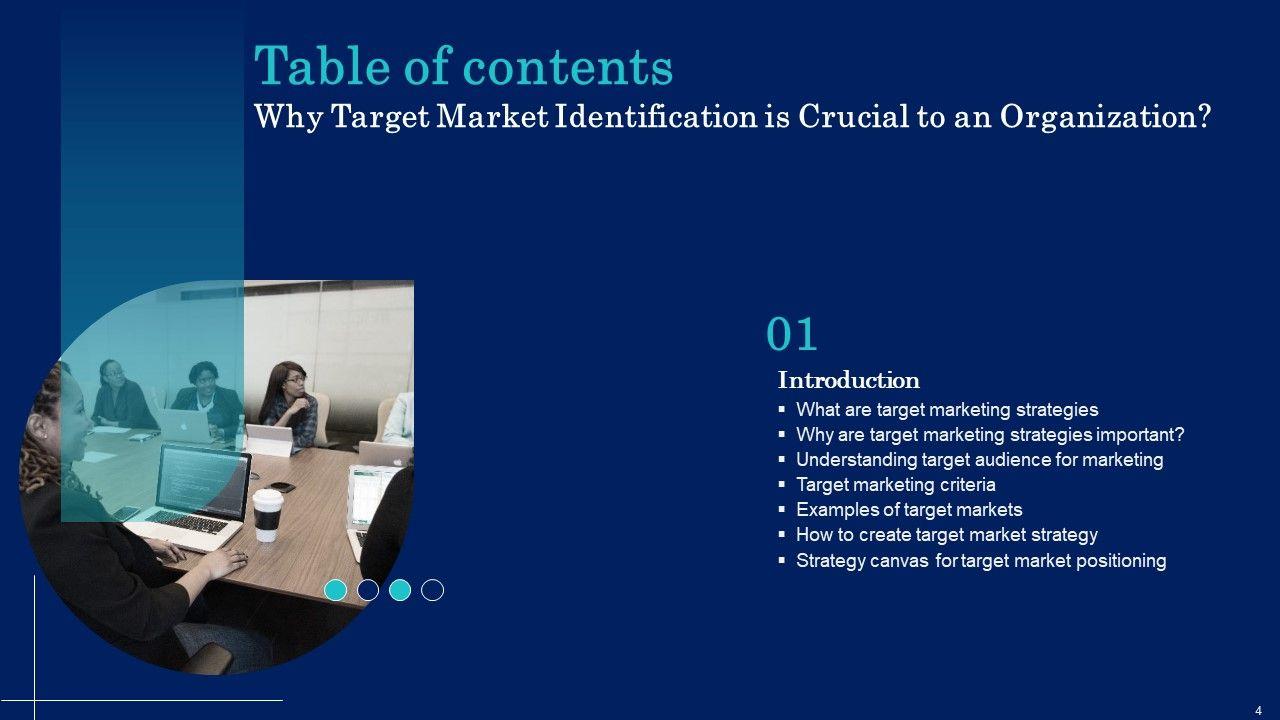 Table of contents
Why Target Market Identification is Crucial to an Organization?

01

Introduction
▪ What are target marketing strategies
▪ Why are target marketing strategies important?
▪ Understanding target audience for marketing
▪ Target marketing criteria
▪ Examples of target markets
▪ How to create target market strategy
▪ Strategy canvas for target market positioning

4